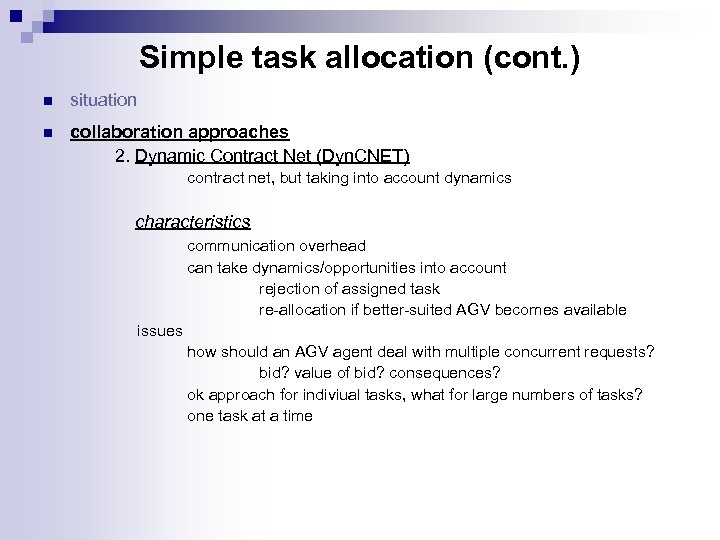 Simple task allocation (cont.)

situation

collaboration approaches

2. Dynamic Contract Net (DynCNET)

contract net, but taking into account dynamics

characteristics

communication overhead

can take dynamics/opportunities into account

rejection of assigned task

re-allocation if better-suited AGV becomes available

issues

how should an AGV agent deal with multiple concurrent requests?

bid? value of bid? consequences?

ok approach for indiviual tasks, what for large numbers of tasks?

one task at a time